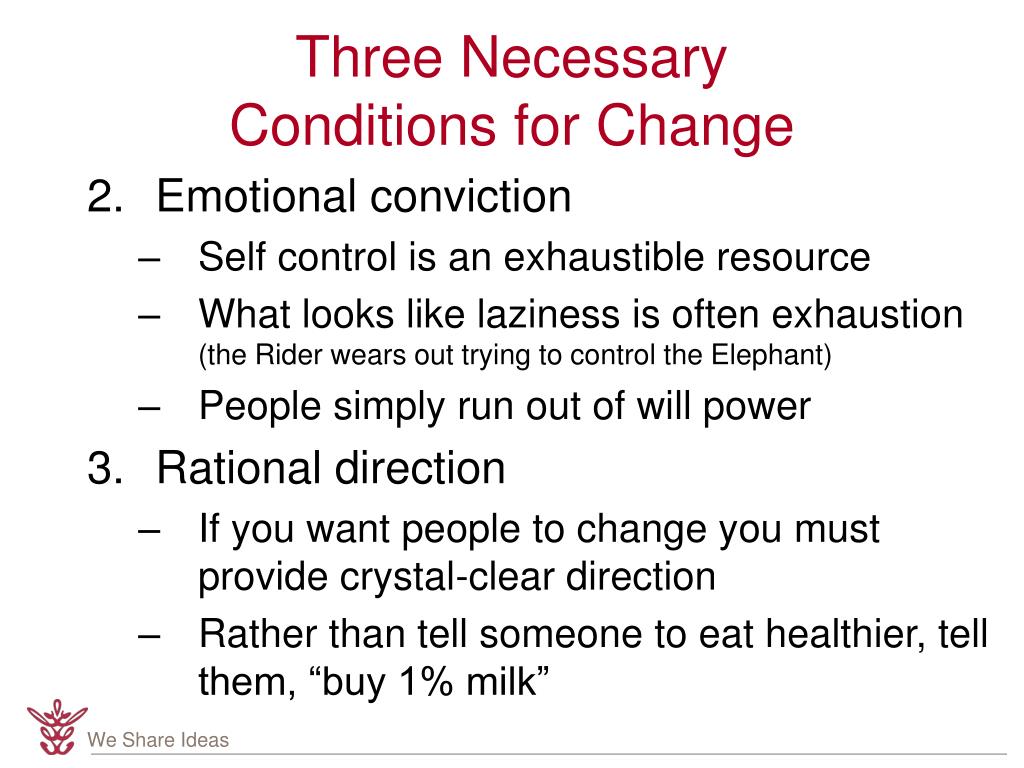 Three Necessary
Conditions for Change

2. Emotional conviction
– Self control is an exhaustible resource
– What looks like laziness is often exhaustion (the Rider wears out trying to control the Elephant)
– People simply run out of will power

3. Rational direction
– If you want people to change you must provide crystal-clear direction
– Rather than tell someone to eat healthier, tell them, “buy 1% milk”

We Share Ideas